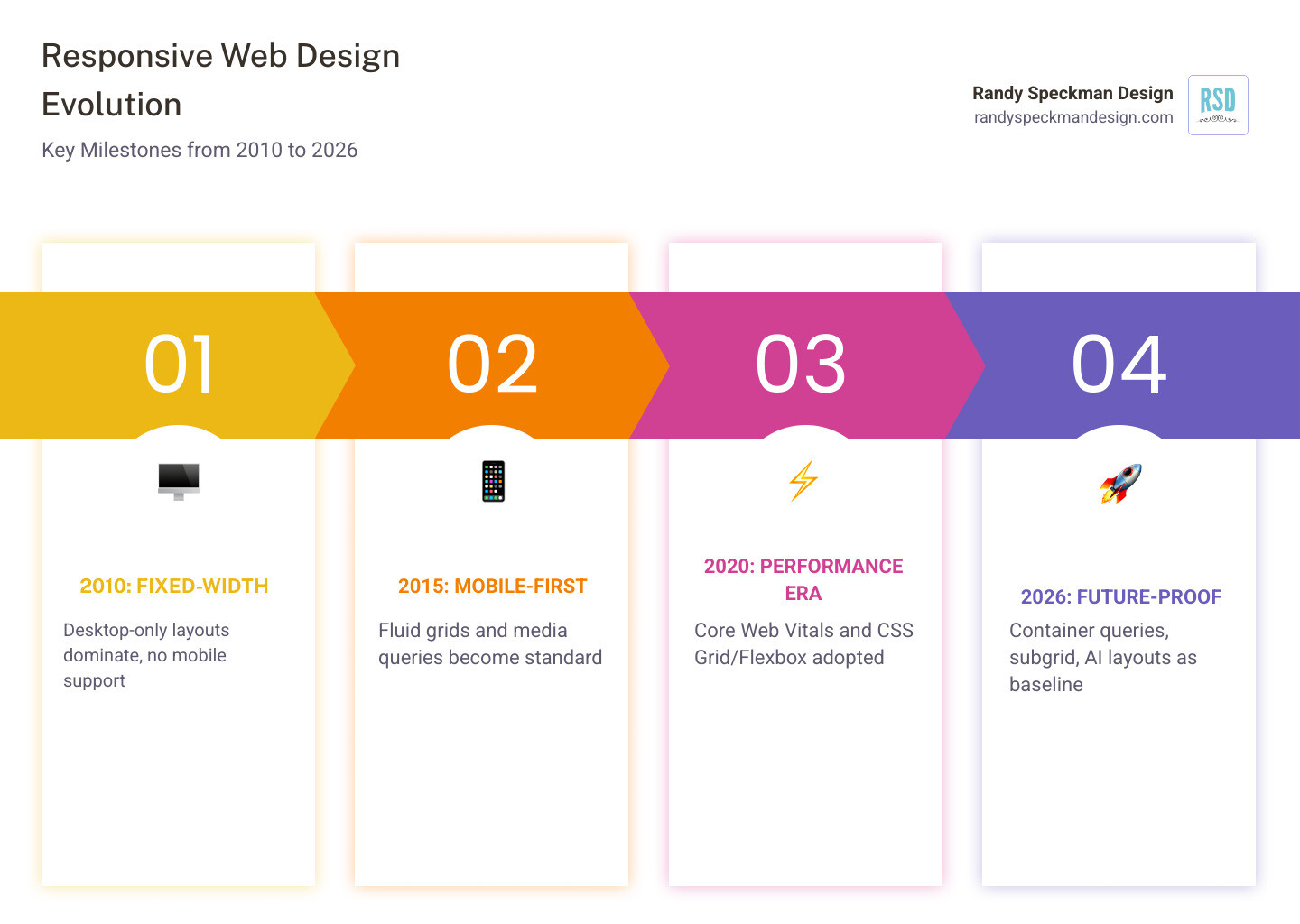 Responsive Web Design Evolution

Key Milestones from 2010 to 2026

Randy Speckman Design
randyspeckmandesign.com

RSD

01

2010: FIXED-WIDTH

Desktop-only layouts dominate, no mobile support

02

2015: MOBILE-FIRST

Fluid grids and media queries become standard

03

2020: PERFORMANCE ERA

Core Web Vitals and CSS Grid/Flexbox adopted

04

2026: FUTURE-PROOF

Container queries, subgrid, AI layouts as baseline